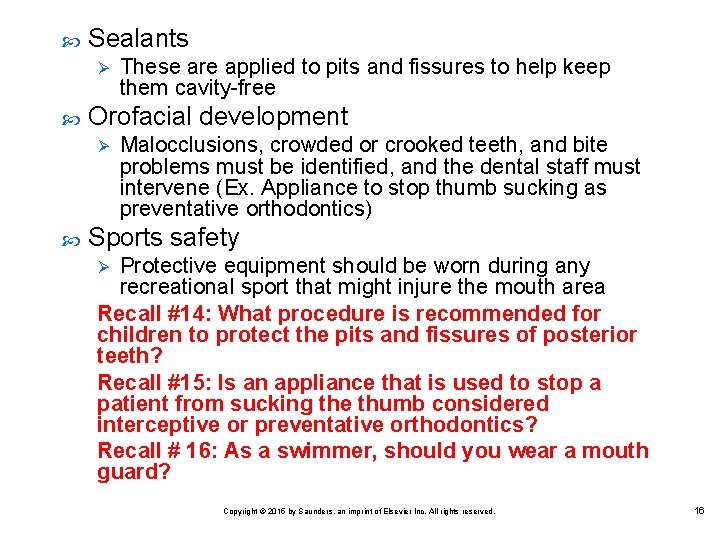 Sealants

These are applied to pits and fissures to help keep them cavity-free

Orofacial development

Malocclusions, crowded or crooked teeth, and bite problems must be identified, and the dental staff must intervene (Ex. Appliance to stop thumb sucking as preventative orthodontics)

Sports safety

Protective equipment should be worn during any recreational sport that might injure the mouth area

Recall #14: What procedure is recommended for children to protect the pits and fissures of posterior teeth?

Recall #15: Is an appliance that is used to stop a patient from sucking the thumb considered interceptive or preventative orthodontics?

Recall # 16: As a swimmer, should you wear a mouth guard?

Copyright © 2015 by Saunders, an imprint of Elsevier Inc. All rights reserved.

16